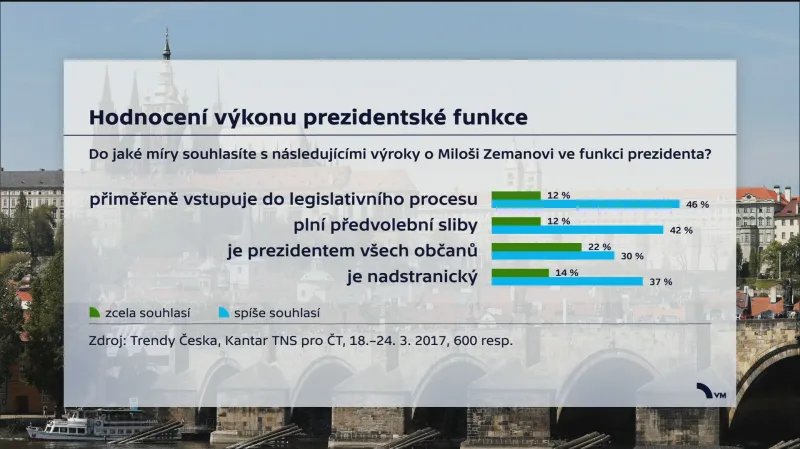 Hodnocení výkonu prezidentské funkce

Do jaké míry souhlasíte s následujícími výroky o Miloši Zemanovi ve funkci prezidenta?

přiměřeně vstupuje do legislativního procesu 12 % 46 %

plní předvolební sliby 12 % 42 %

je prezidentem všech občanů 22 % 30 %

je nadstranický 14 % 37 %

zcela souhlasí spíše souhlasí

Zdroj: Trendy Česka, Kantar TNS pro ČT, 18.–24. 3. 2017, 600 resp.

VM